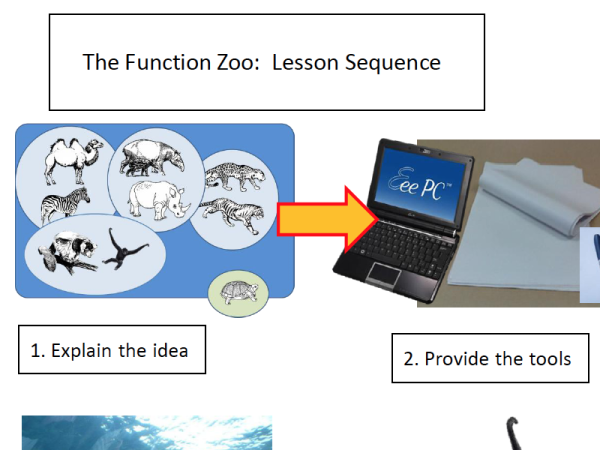 The Function Zoo:  Lesson Sequence

Eee PC™

1. Explain the idea

2. Provide the tools